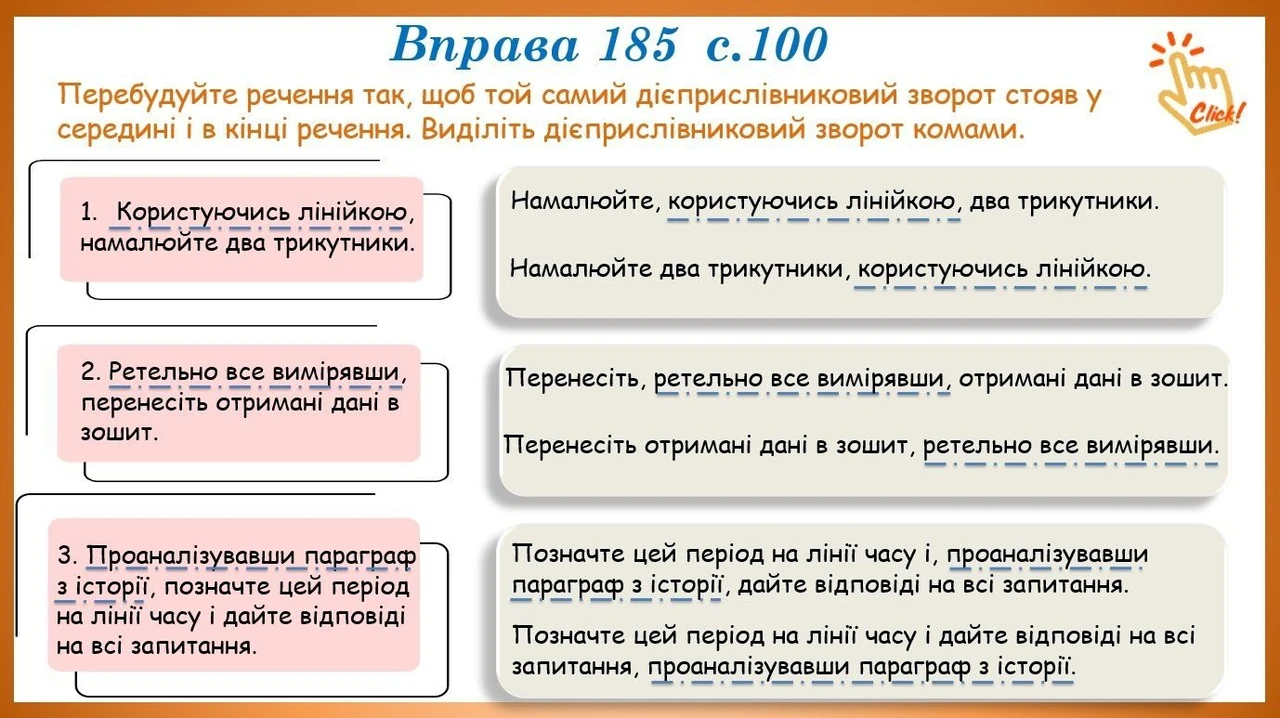 Вправа 185 с.100

Click!

Перебудуйте речення так, щоб той самий дієприслівниковий зворот стояв у середині і в кінці речення. Виділіть дієприслівниковий зворот комами.

1. Користуючись лінійкою, намалюйте два трикутники.

Намалюйте, користуючись лінійкою, два трикутники.

Намалюйте два трикутники, користуючись лінійкою.

2. Ретельно все вимірявши, перенесіть отримані дані в зошит.

Перенесіть, ретельно все вимірявши, отримані дані в зошит.

Перенесіть отримані дані в зошит, ретельно все вимірявши.

3. Проаналізувавши параграф з історії, позначте цей період на лінії часу і дайте відповіді на всі запитання.

Позначте цей період на лінії часу і, проаналізувавши параграф з історії, дайте відповіді на всі запитання.

Позначте цей період на лінії часу і дайте відповіді на всі запитання, проаналізувавши параграф з історії.